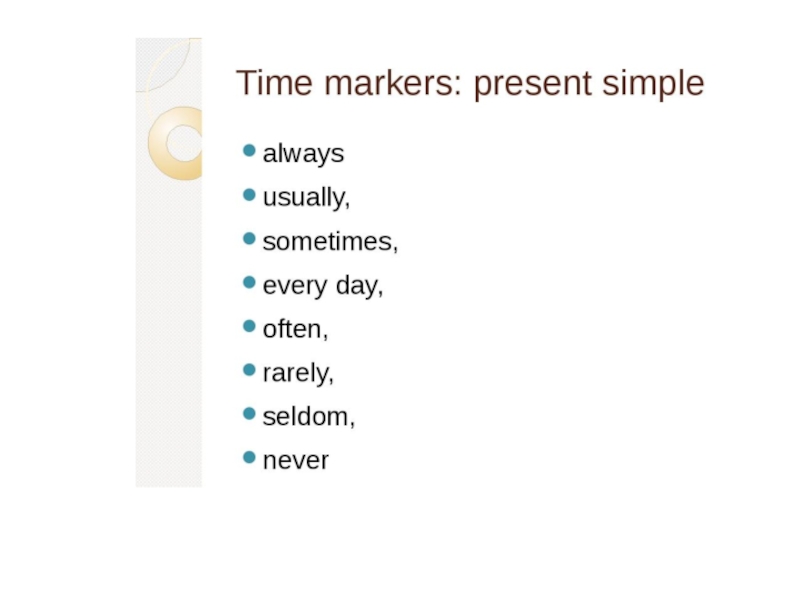 Time markers: present simple

- always
- usually,
- sometimes,
- every day,
- often,
- rarely,
- seldom,
- never